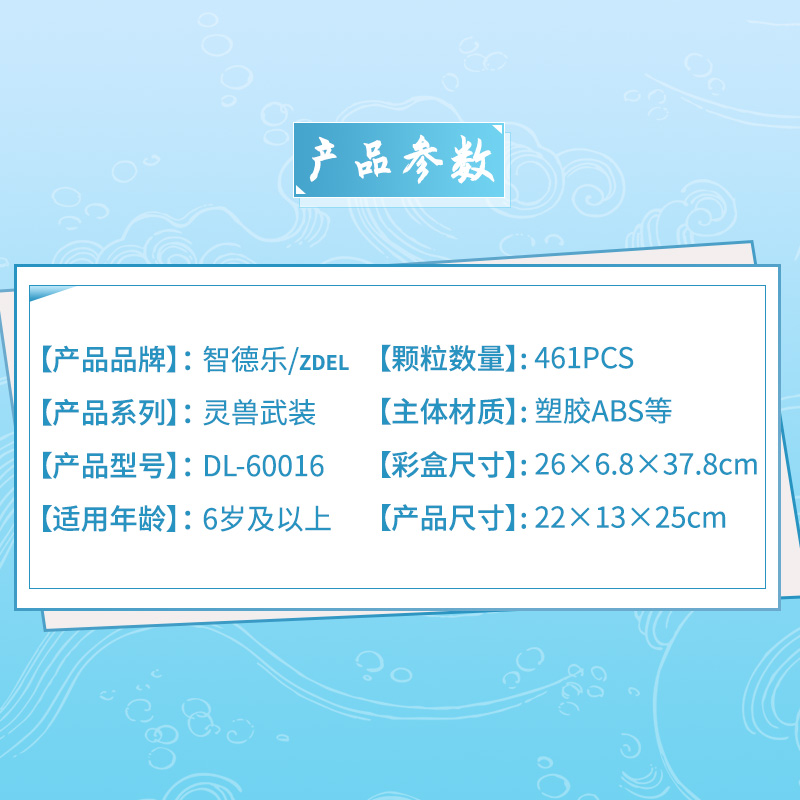 产品参数

【产品品牌】：智德乐/ZDEL

【产品系列】：灵兽武装

【产品型号】：DL-60016

【适用年龄】：6岁及以上

【颗粒数量】：461PCS

【主体材质】：塑胶ABS等

【彩盒尺寸】：26×6.8×37.8cm

【产品尺寸】：22×13×25cm